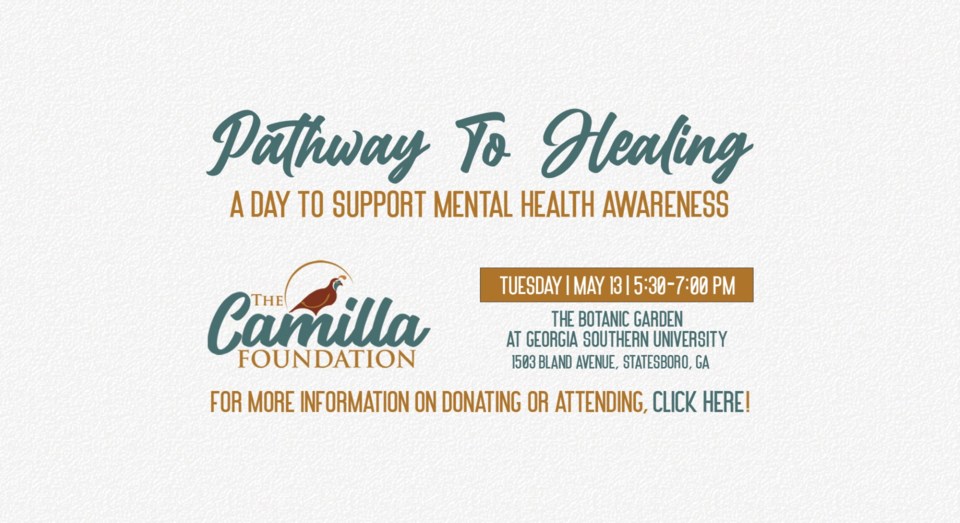 Pathway To Healing
A DAY TO SUPPORT MENTAL HEALTH AWARENESS

THE Camilla FOUNDATION

TUESDAY | MAY 13 | 5:30-7:00 PM
THE BOTANIC GARDEN
AT GEORGIA SOUTHERN UNIVERSITY
1503 BLAND AVENUE, STATESBORO, GA

FOR MORE INFORMATION ON DONATING OR ATTENDING, CLICK HERE!